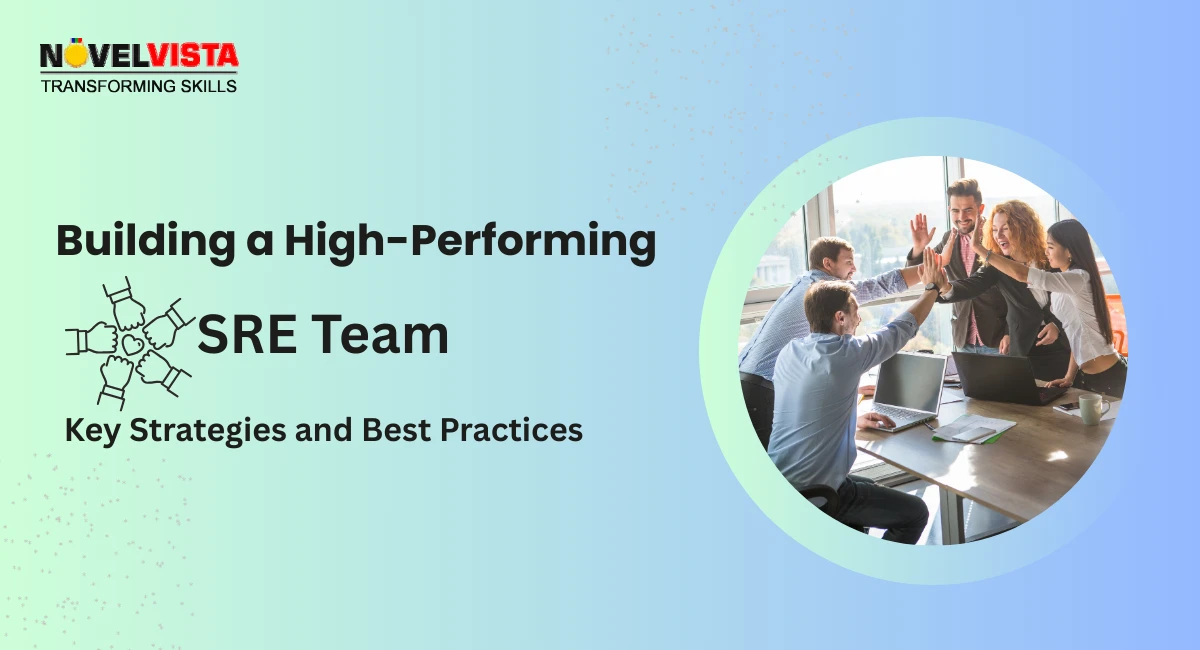 NOVELVISTA
TRANSFORMING SKILLS

Building a High-Performing

SRE Team

Key Strategies and Best Practices